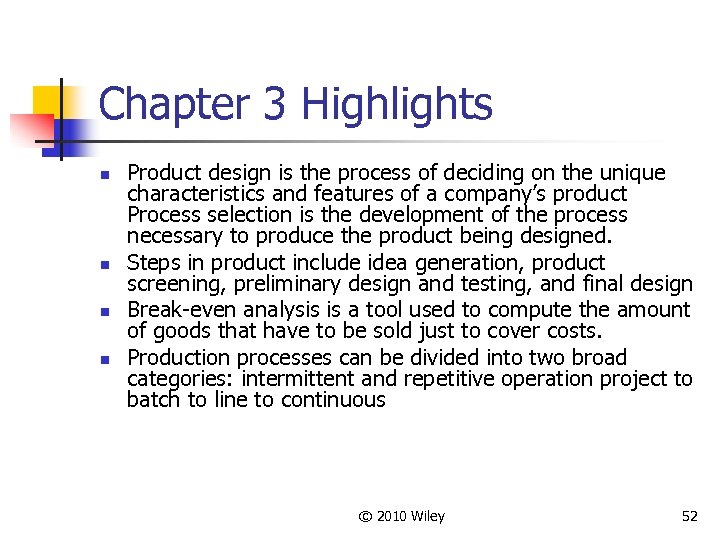 Chapter 3 Highlights

- Product design is the process of deciding on the unique characteristics and features of a company's product Process selection is the development of the process necessary to produce the product being designed.
- Steps in product include idea generation, product screening, preliminary design and testing, and final design
- Break-even analysis is a tool used to compute the amount of goods that have to be sold just to cover costs.
- Production processes can be divided into two broad categories: intermittent and repetitive operation project to batch to line to continuous

© 2010 Wiley

52